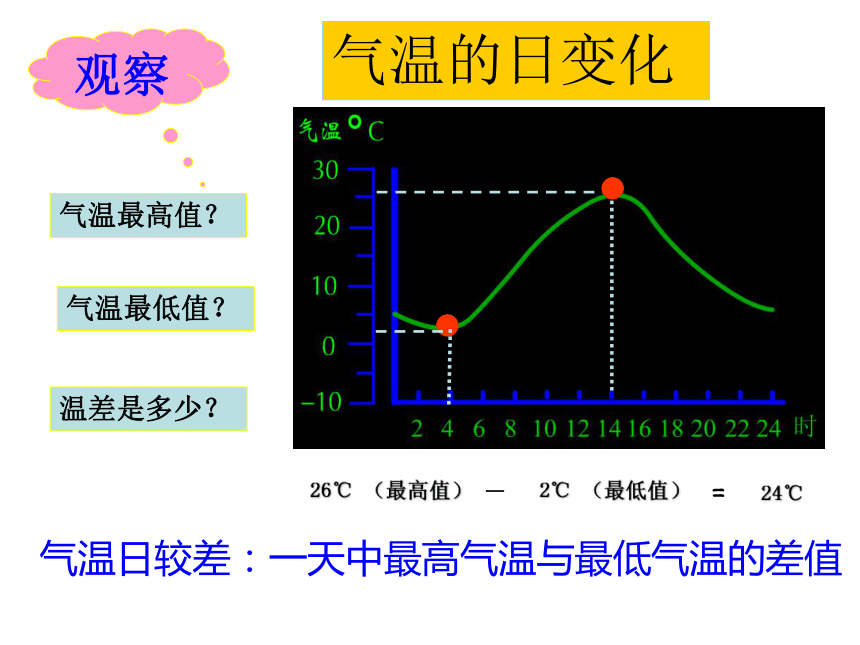 观察

气温的日变化

气温最高值？

气温最低值？

温差是多少？

气温 °C

30
20
10
0
−10

2 4 6 8 10 12 14 16 18 20 22 24 时

26℃ （最高值） — 2℃ （最低值） = 24℃

气温日较差：一天中最高气温与最低气温的差值